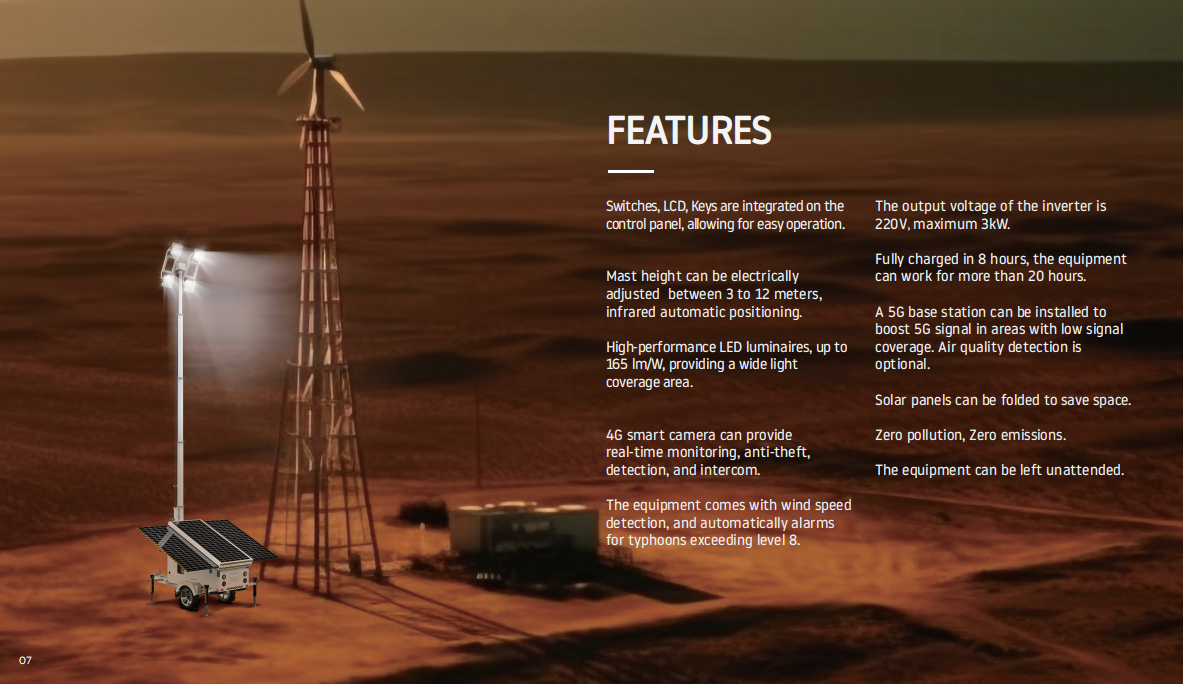 FEATURES

Switches, LCD, Keys are integrated on the control panel, allowing for easy operation.

Mast height can be electrically adjusted between 3 to 12 meters, infrared automatic positioning.

High-performance LED luminaires, up to 165 lm/W, providing a wide light coverage area.

4G smart camera can provide real-time monitoring, anti-theft, detection, and intercom.

The equipment comes with wind speed detection, and automatically alarms for typhoons exceeding level 8.

The output voltage of the inverter is 220V, maximum 3kW.

Fully charged in 8 hours, the equipment can work for more than 20 hours.

A 5G base station can be installed to boost 5G signal in areas with low signal coverage. Air quality detection is optional.

Solar panels can be folded to save space.

Zero pollution, Zero emissions.

The equipment can be left unattended.

07